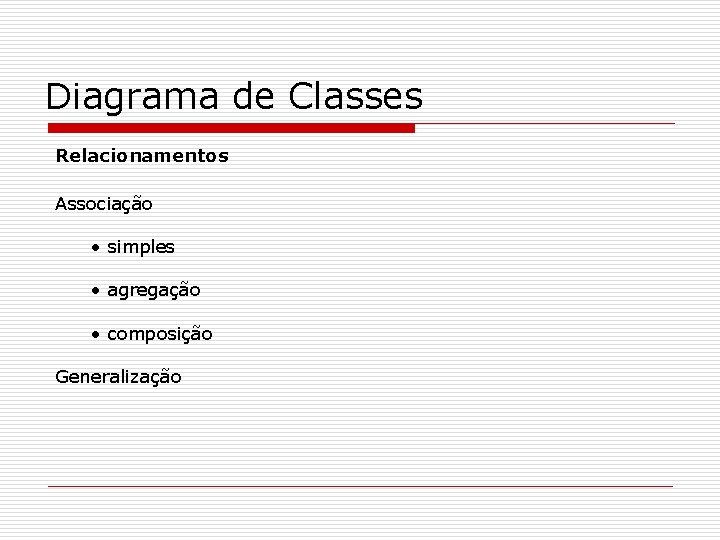 Diagrama de Classes

Relacionamentos

Associação

• simples

• agregação

• composição

Generalização